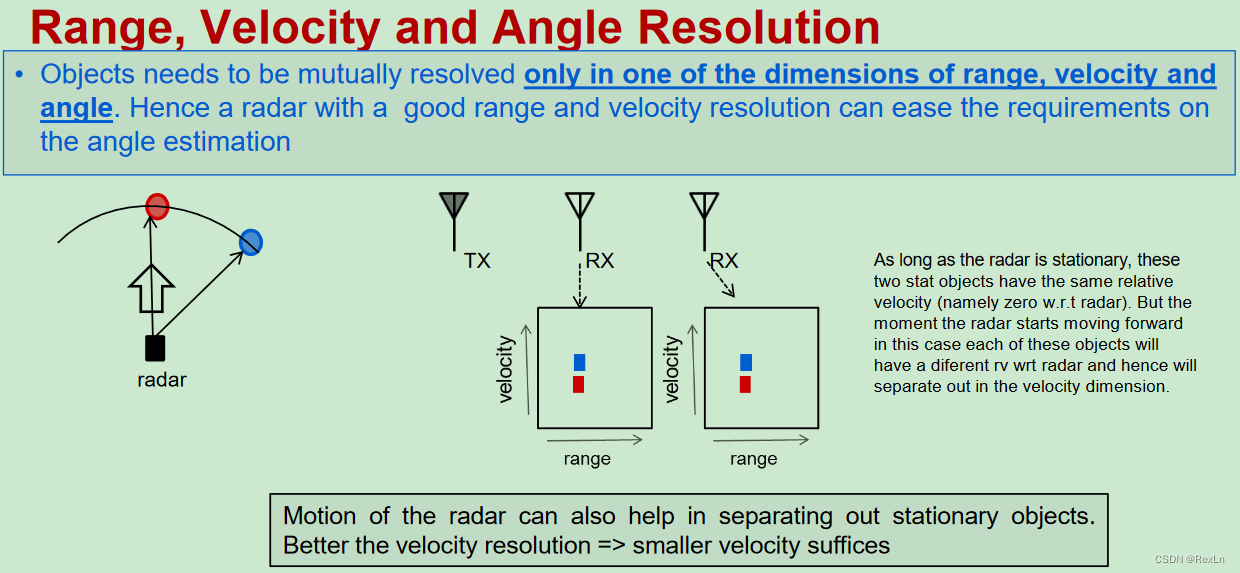 Range, Velocity and Angle Resolution

• Objects needs to be mutually resolved only in one of the dimensions of range, velocity and angle. Hence a radar with a good range and velocity resolution can ease the requirements on the angle estimation

radar

TX

RX

RX

velocity

range

velocity

range

As long as the radar is stationary, these two stat objects have the same relative velocity (namely zero w.r.t radar). But the moment the radar starts moving forward in this case each of these objects will have a diferent rv wrt radar and hence will separate out in the velocity dimension.

Motion of the radar can also help in separating out stationary objects. Better the velocity resolution => smaller velocity suffices

CSDN @RexLn